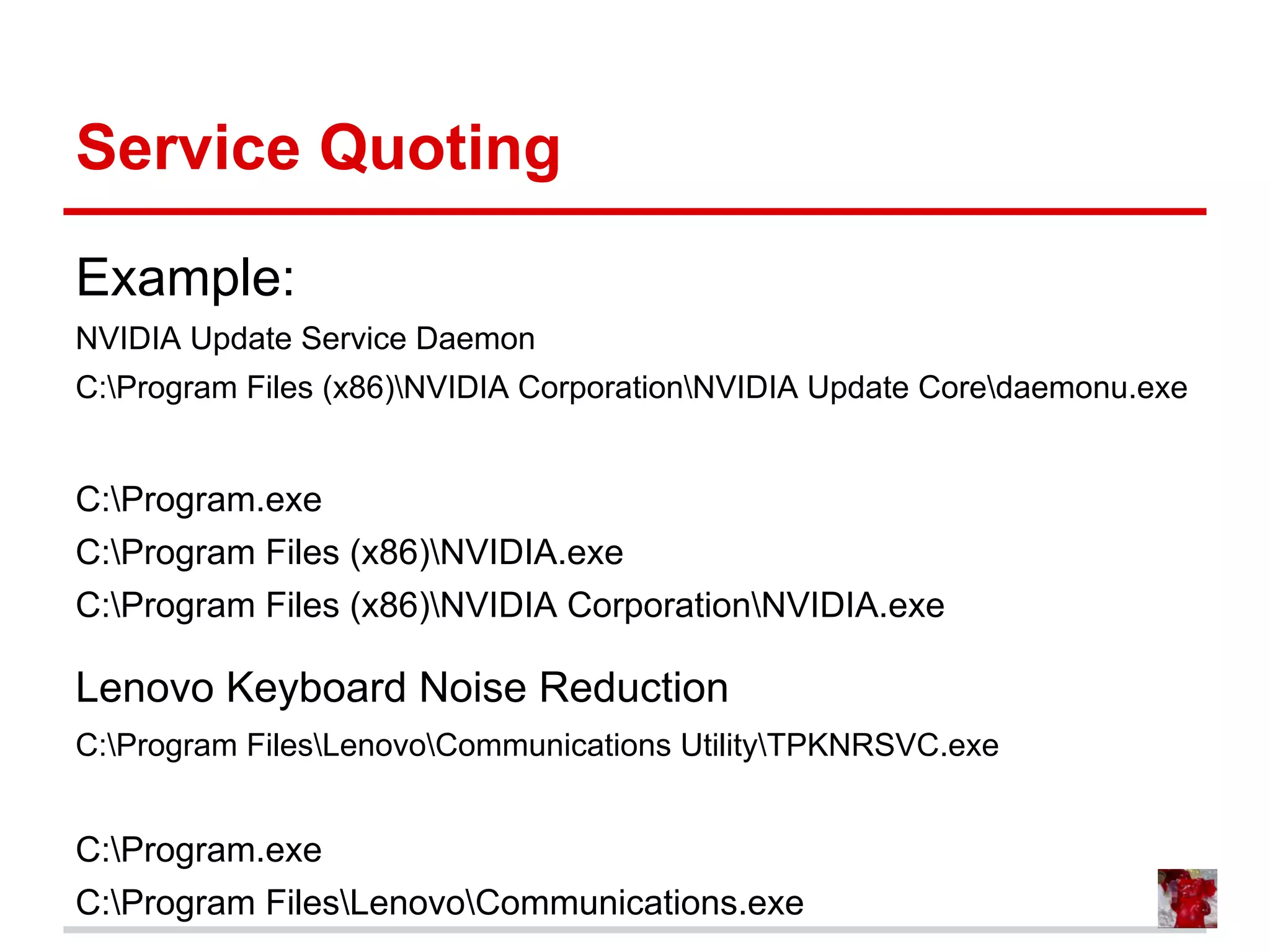 Service Quoting

Example:

NVIDIA Update Service Daemon

C:\Program Files (x86)\NVIDIA Corporation\NVIDIA Update Core\daemonu.exe

C:\Program.exe

C:\Program Files (x86)\NVIDIA.exe

C:\Program Files (x86)\NVIDIA Corporation\NVIDIA.exe

Lenovo Keyboard Noise Reduction

C:\Program Files\Lenovo\Communications Utility\TPKNRSVC.exe

C:\Program.exe

C:\Program Files\Lenovo\Communications.exe